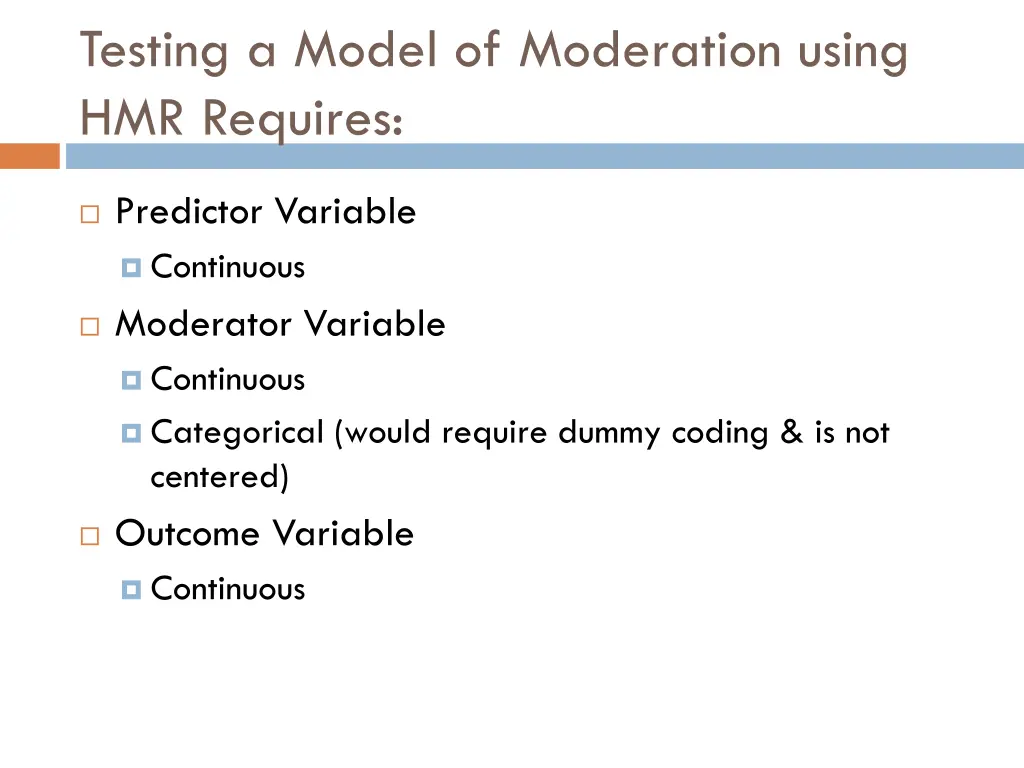 Testing a Model of Moderation using HMR Requires:

Predictor Variable

Continuous

Moderator Variable

Continuous

Categorical (would require dummy coding & is not centered)

Outcome Variable

Continuous